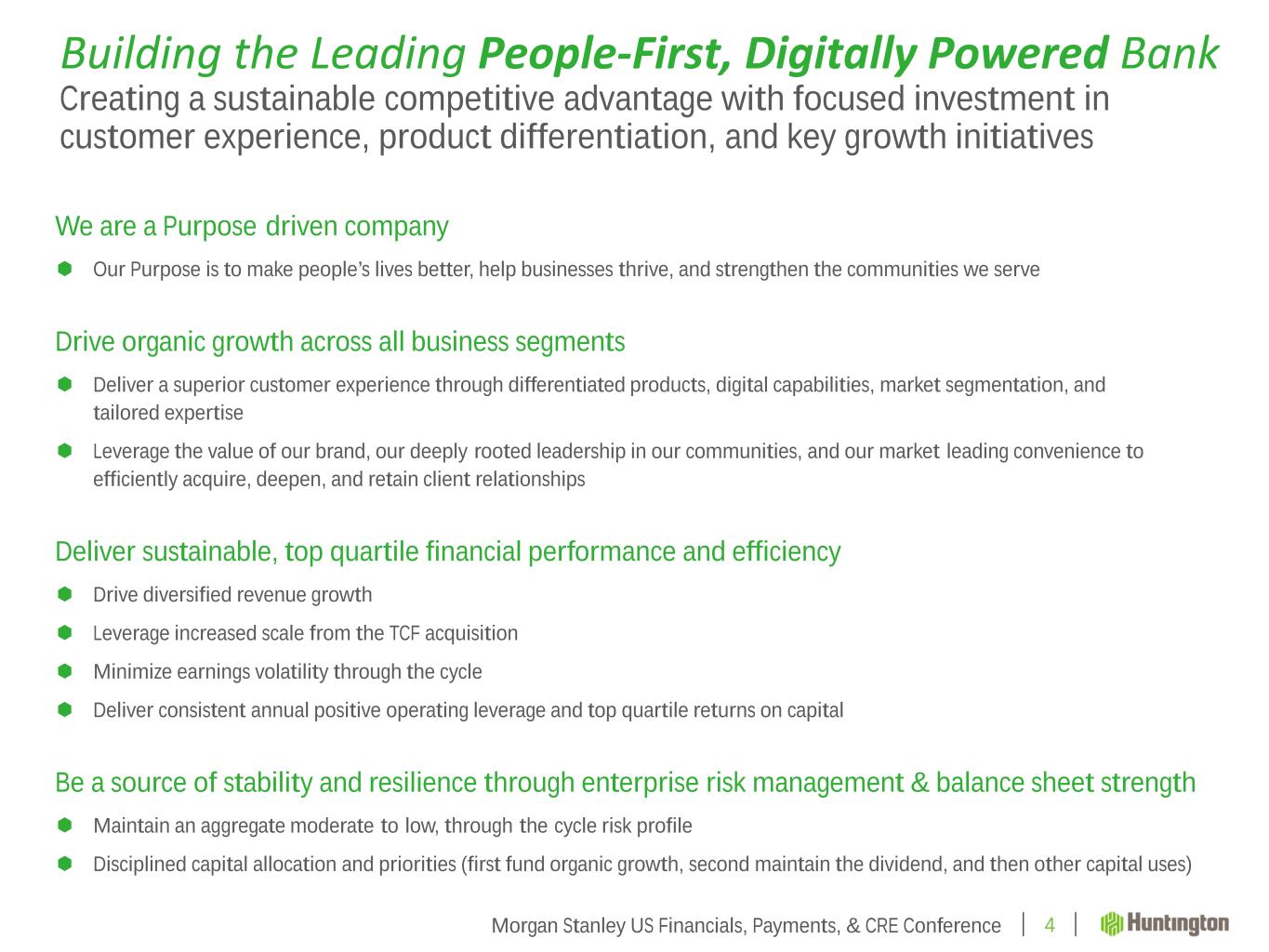 Building the Leading People-First, Digitally Powered Bank
Creating a sustainable competitive advantage with focused investment in customer experience, product differentiation, and key growth initiatives

We are a Purpose driven company

Our Purpose is to make people's lives better, help businesses thrive, and strengthen the communities we serve

Drive organic growth across all business segments

Deliver a superior customer experience through differentiated products, digital capabilities, market segmentation, and tailored expertise

Leverage the value of our brand, our deeply rooted leadership in our communities, and our market leading convenience to efficiently acquire, deepen, and retain client relationships

Deliver sustainable, top quartile financial performance and efficiency

Drive diversified revenue growth

Leverage increased scale from the TCF acquisition

Minimize earnings volatility through the cycle

Deliver consistent annual positive operating leverage and top quartile returns on capital

Be a source of stability and resilience through enterprise risk management & balance sheet strength

Maintain an aggregate moderate to low, through the cycle risk profile

Disciplined capital allocation and priorities (first fund organic growth, second maintain the dividend, and then other capital uses)

Morgan Stanley US Financials, Payments, & CRE Conference | 4 | Huntington